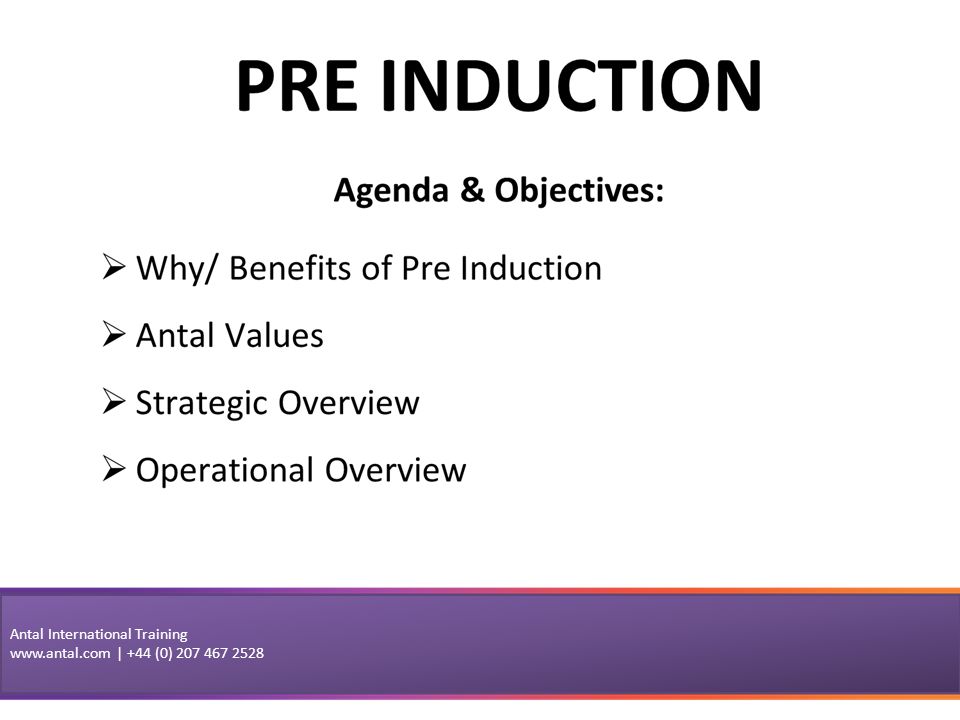 PRE INDUCTION

Agenda & Objectives:

➢ Why/ Benefits of Pre Induction

➢ Antal Values

➢ Strategic Overview

➢ Operational Overview

Antal International Training
www.antal.com | +44 (0) 207 467 2528